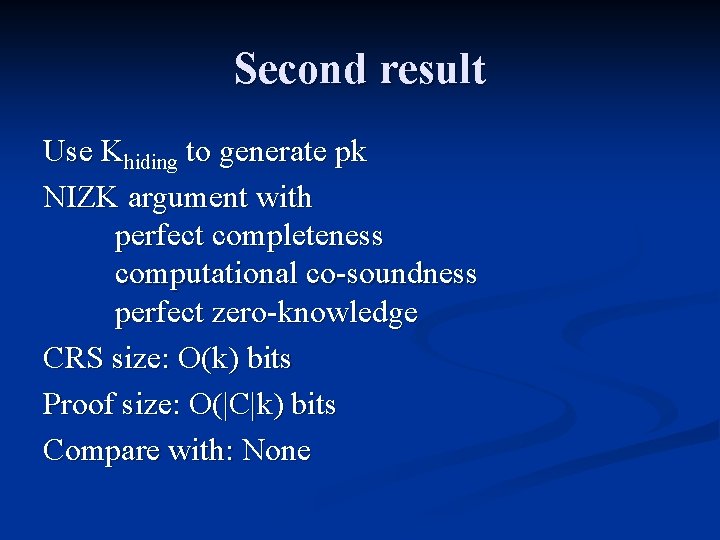 Second result

Use $K_{hiding}$ to generate pk

NIZK argument with
perfect completeness
computational co-soundness
perfect zero-knowledge

CRS size: O(k) bits

Proof size: O(|C|k) bits

Compare with: None